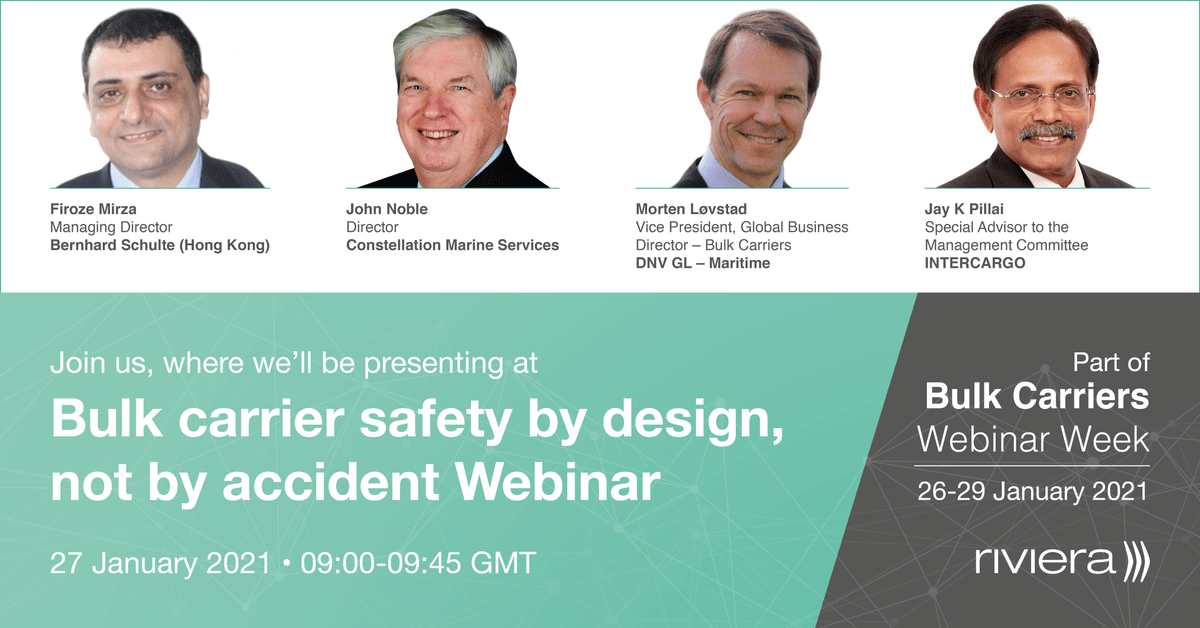 Firoze Mirza
Managing Director
Bernhard Schulte (Hong Kong)

John Noble
Director
Constellation Marine Services

Morten Løvstad
Vice President, Global Business Director – Bulk Carriers
DNV GL – Maritime

Jay K Pillai
Special Advisor to the Management Committee
INTERCARGO

Join us, where we'll be presenting at

Bulk carrier safety by design, not by accident Webinar

27 January 2021 • 09:00-09:45 GMT

Part of
Bulk Carriers
Webinar Week
26-29 January 2021

riviera